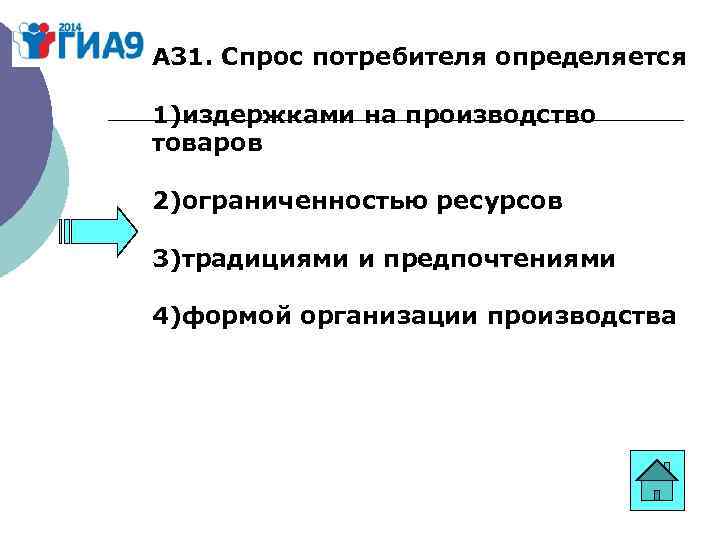 2014 ГИА9

А31. Спрос потребителя определяется

1)издержками на производство товаров

2)ограниченностью ресурсов

3)традициями и предпочтениями

4)формой организации производства